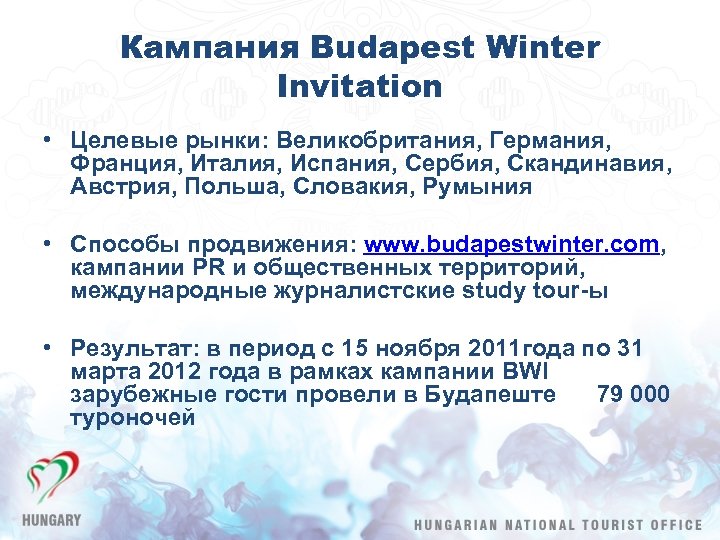 Кампания Budapest Winter Invitation

• Целевые рынки: Великобритания, Германия, Франция, Италия, Испания, Сербия, Скандинавия, Австрия, Польша, Словакия, Румыния

• Способы продвижения: www.budapestwinter.com, кампании PR и общественных территорий, международные журналистские study tour-ы

• Результат: в период с 15 ноября 2011года по 31 марта 2012 года в рамках кампании BWI зарубежные гости провели в Будапеште 79 000 туроночей

HUNGARY

HUNGARIAN NATIONAL TOURIST OFFICE